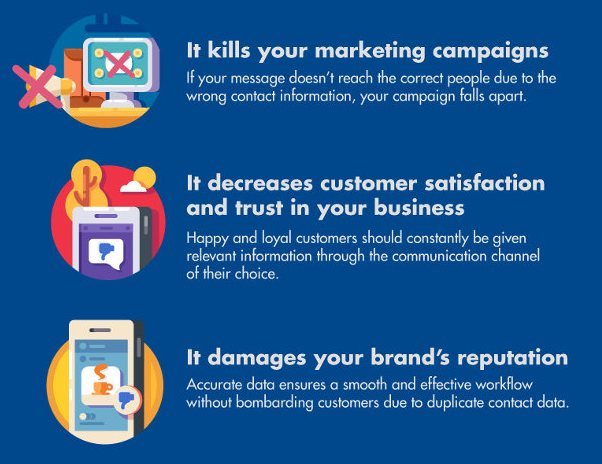 It kills your marketing campaigns
If your message doesn't reach the correct people due to the wrong contact information, your campaign falls apart.

It decreases customer satisfaction and trust in your business
Happy and loyal customers should constantly be given relevant information through the communication channel of their choice.

It damages your brand's reputation
Accurate data ensures a smooth and effective workflow without bombarding customers due to duplicate contact data.